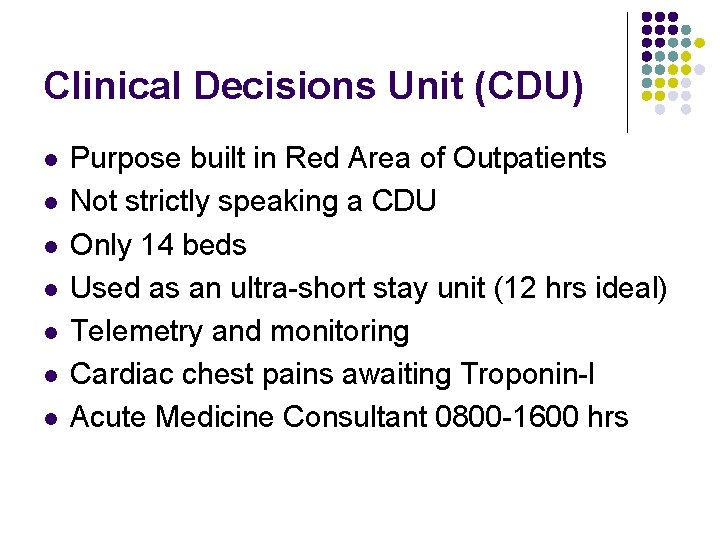 Clinical Decisions Unit (CDU)

- Purpose built in Red Area of Outpatients
- Not strictly speaking a CDU
- Only 14 beds
- Used as an ultra-short stay unit (12 hrs ideal)
- Telemetry and monitoring
- Cardiac chest pains awaiting Troponin-I
- Acute Medicine Consultant 0800-1600 hrs